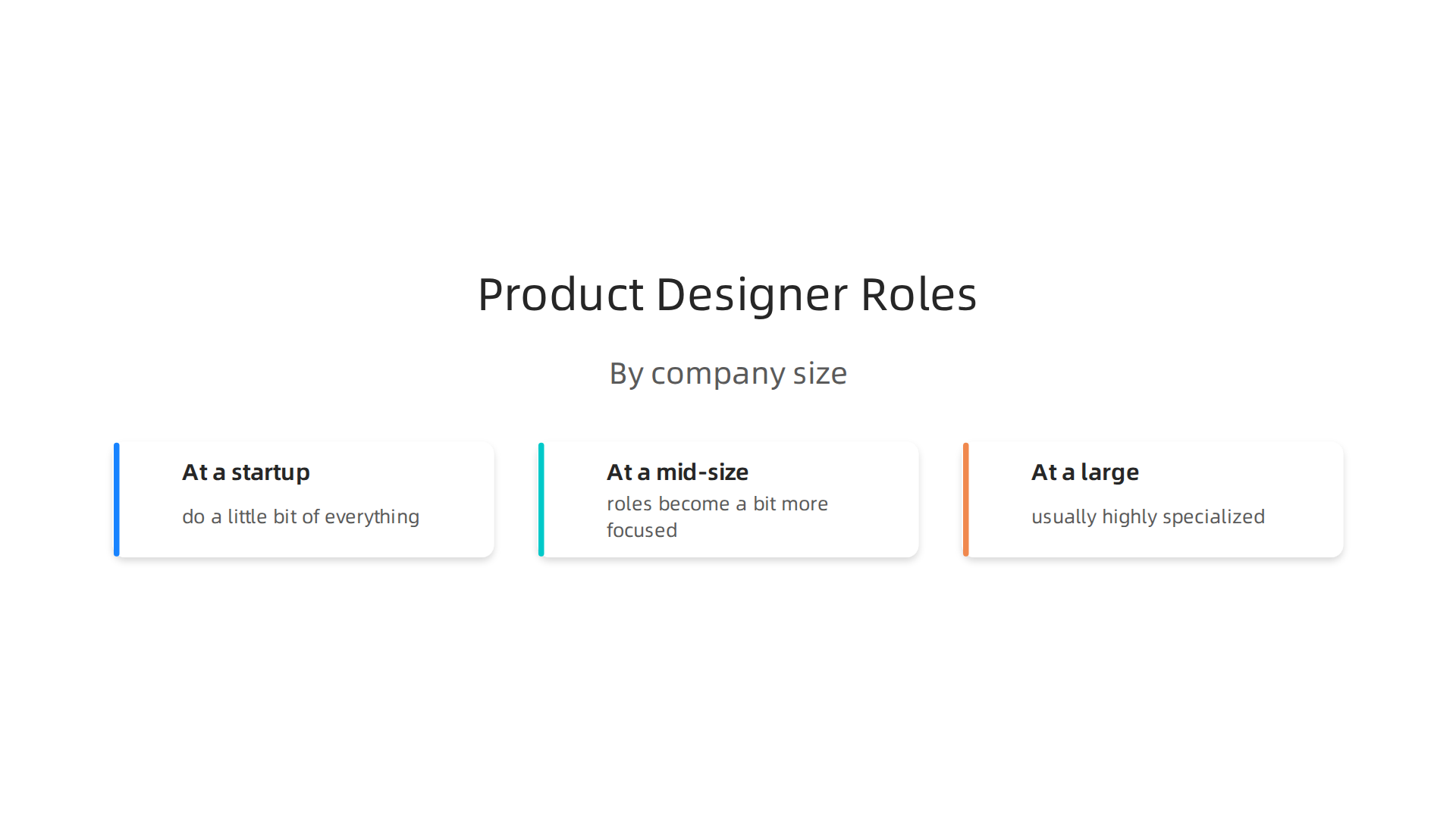 Product Designer Roles

By company size

At a startup

do a little bit of everything

At a mid-size

roles become a bit more focused

At a large

usually highly specialized